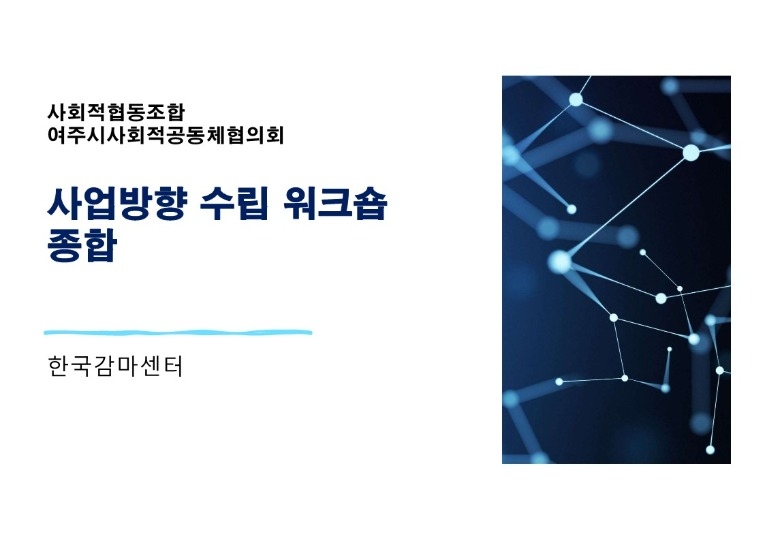 사회적협동조합
여주시사회적공동체협의회

사업방향 수립 워크숍
종합

한국감마센터